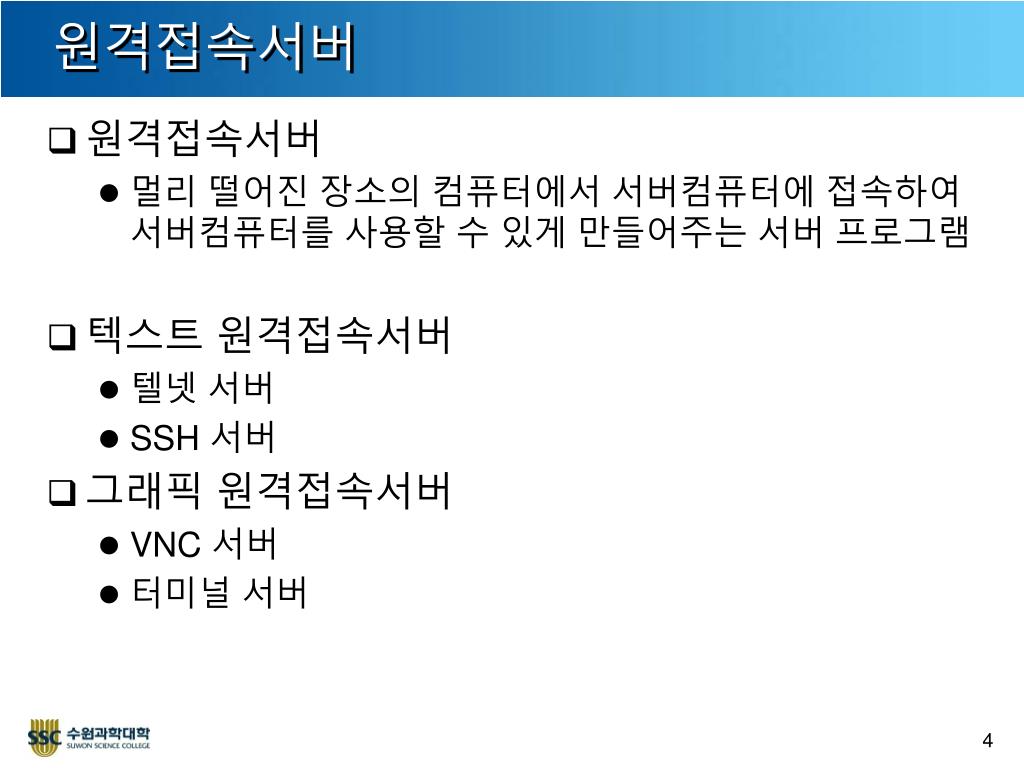 원격접속서버

❑ 원격접속서버

● 멀리 떨어진 장소의 컴퓨터에서 서버컴퓨터에 접속하여 서버컴퓨터를 사용할 수 있게 만들어주는 서버 프로그램

❑ 텍스트 원격접속서버

● 텔넷 서버

● SSH 서버

❑ 그래픽 원격접속서버

● VNC 서버

● 터미널 서버

SSC 수원과학대학 SUWON SCIENCE COLLEGE

4